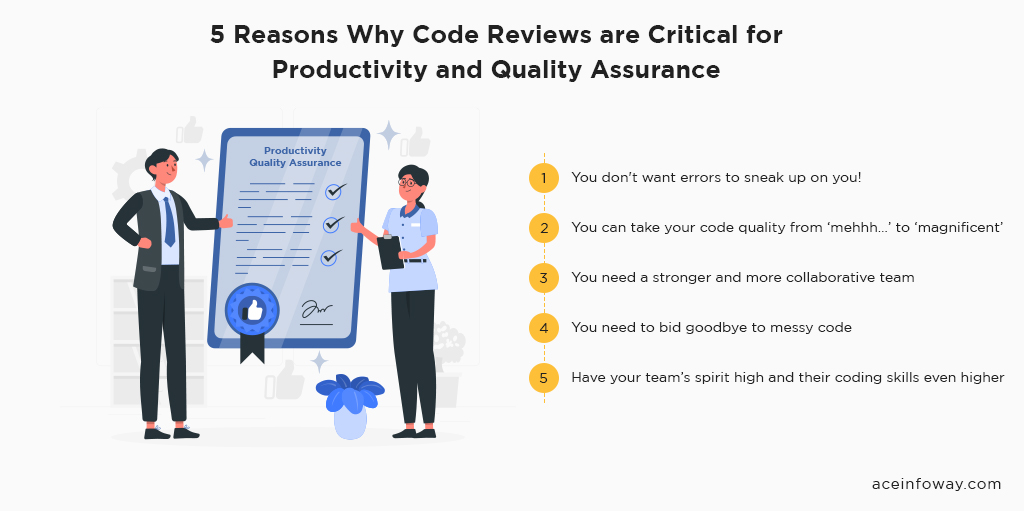 5 Reasons Why Code Reviews are Critical for Productivity and Quality Assurance

Productivity Quality Assurance

1 You don't want errors to sneak up on you!

2 You can take your code quality from 'mehhh...' to 'magnificent'

3 You need a stronger and more collaborative team

4 You need to bid goodbye to messy code

5 Have your team's spirit high and their coding skills even higher

aceinfoway.com